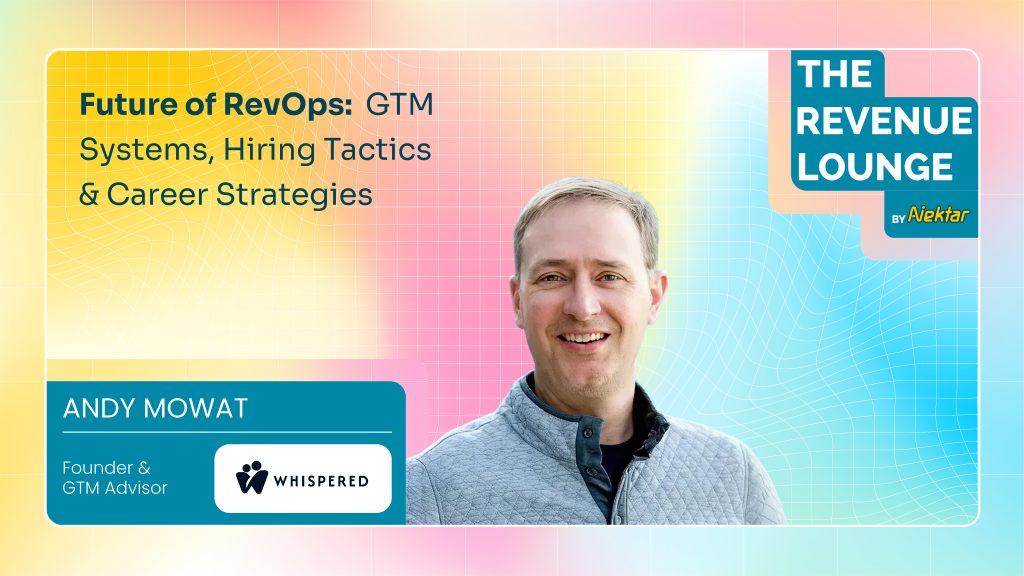 Future of RevOps: GTM Systems, Hiring Tactics & Career Strategies

THE REVENUE LOUNGE

BY Nektar

ANDY MOWAT

Founder & GTM Advisor

WHISPERED